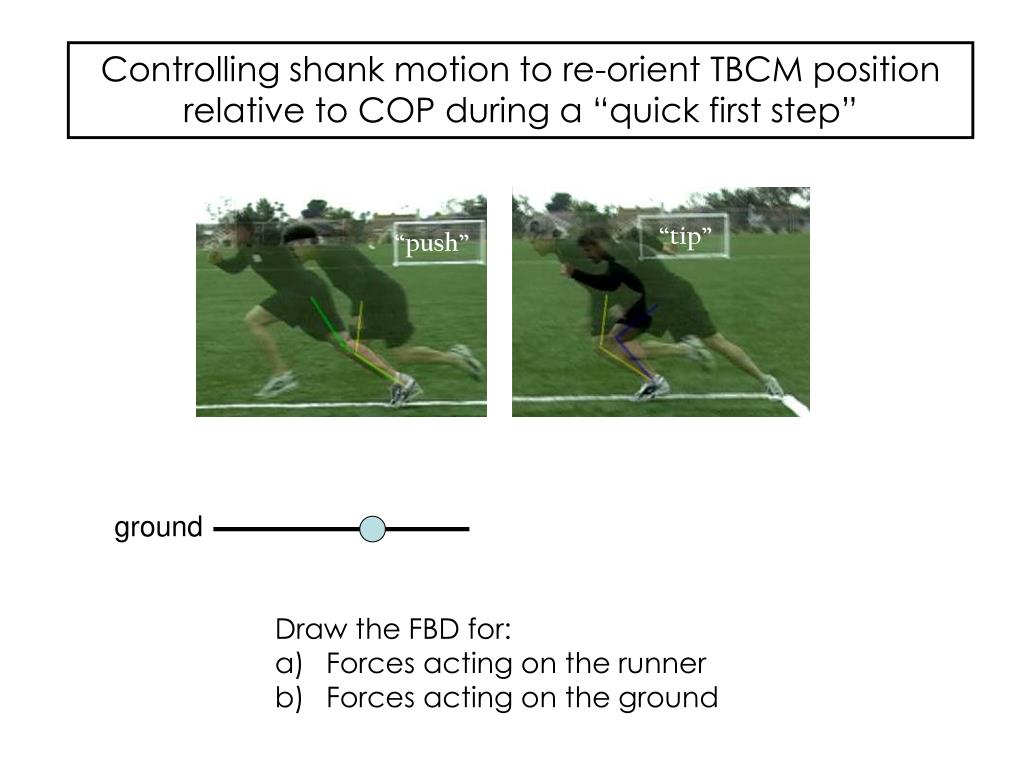 Controlling shank motion to re-orient TBCM position relative to COP during a “quick first step”

“push”

“tip”

ground

Draw the FBD for:
a) Forces acting on the runner
b) Forces acting on the ground